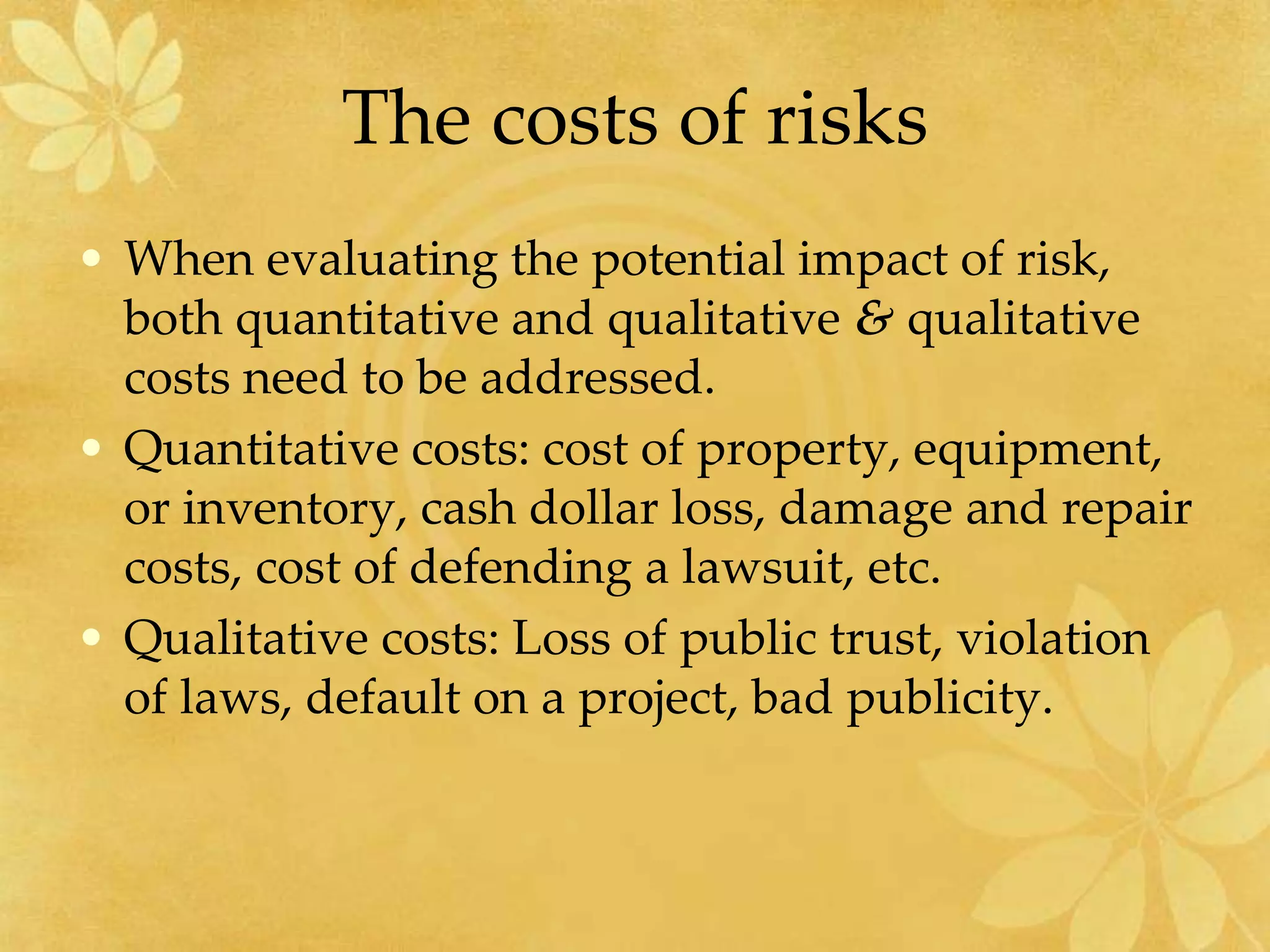 The costs of risks

• When evaluating the potential impact of risk, both quantitative and qualitative & qualitative costs need to be addressed.
• Quantitative costs: cost of property, equipment, or inventory, cash dollar loss, damage and repair costs, cost of defending a lawsuit, etc.
• Qualitative costs: Loss of public trust, violation of laws, default on a project, bad publicity.